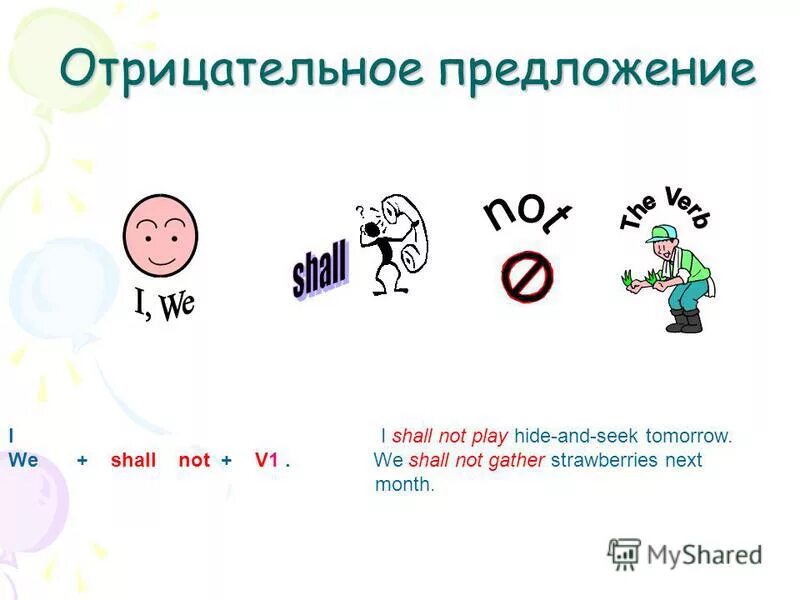 Отрицательное предложение

I, We

shall

not

The Verb

I
We + shall not + V1 .

I shall not play hide-and-seek tomorrow.
We shall not gather strawberries next month.

MyShared